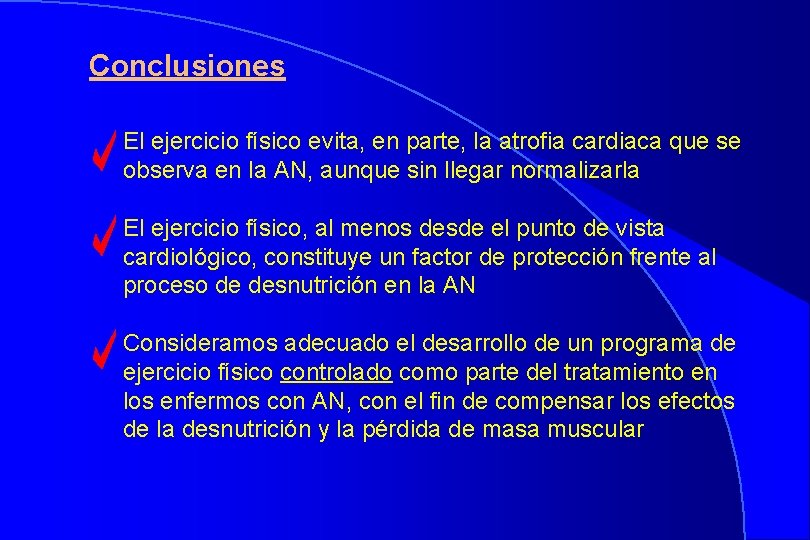 Conclusiones

El ejercicio físico evita, en parte, la atrofia cardiaca que se observa en la AN, aunque sin llegar normalizarla

El ejercicio físico, al menos desde el punto de vista cardiológico, constituye un factor de protección frente al proceso de desnutrición en la AN

Consideramos adecuado el desarrollo de un programa de ejercicio físico controlado como parte del tratamiento en los enfermos con AN, con el fin de compensar los efectos de la desnutrición y la pérdida de masa muscular